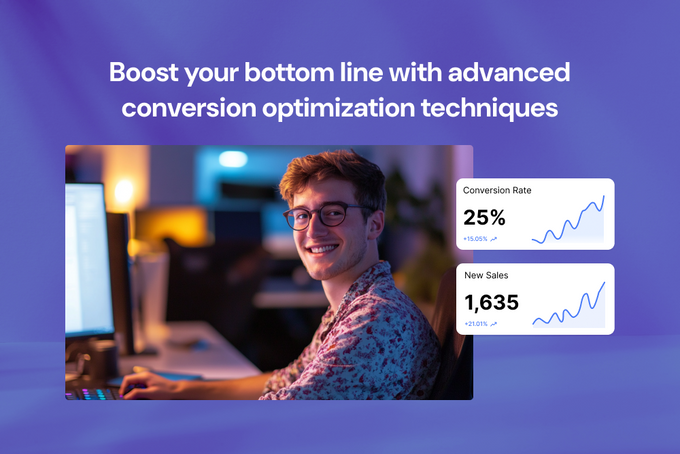 Boost your bottom line with advanced conversion optimization techniques

Conversion Rate
25%
+15.05%

New Sales
1,635
+21.01%